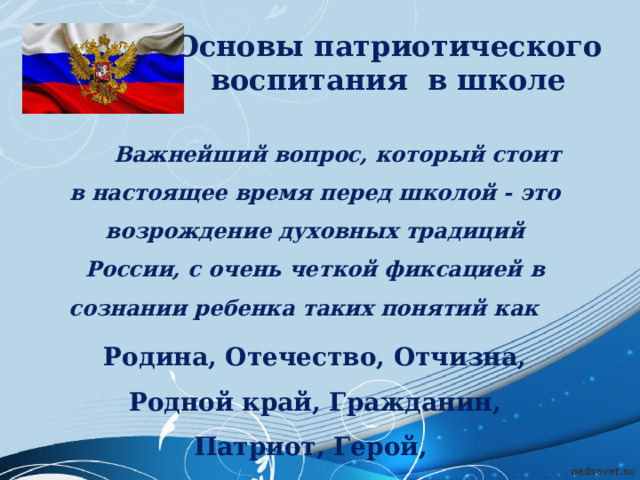 Основы патриотического воспитания в школе

Важнейший вопрос, который стоит в настоящее время перед школой - это возрождение духовных традиций России, с очень четкой фиксацией в сознании ребенка таких понятий как

Родина, Отечество, Отчизна, Родной край, Гражданин, Патриот, Герой,

pedsovet.su